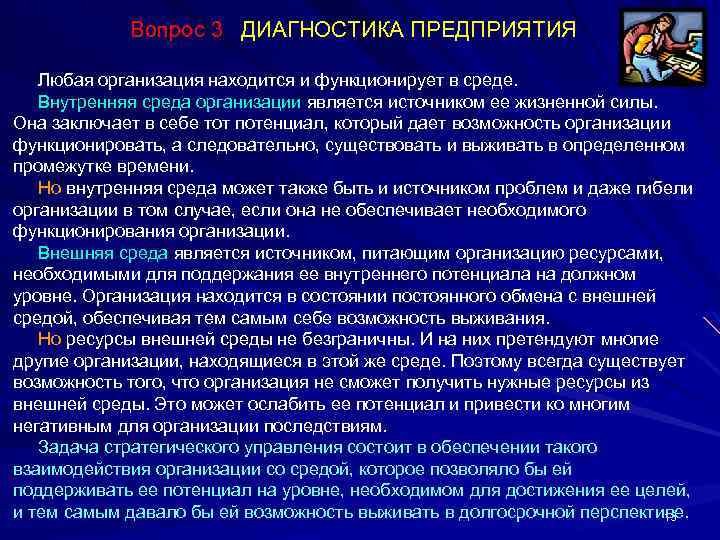 Вопрос 3 ДИАГНОСТИКА ПРЕДПРИЯТИЯ

Любая организация находится и функционирует в среде.

Внутренняя среда организации является источником ее жизненной силы. Она заключает в себе тот потенциал, который дает возможность организации функционировать, а следовательно, существовать и выживать в определенном промежутке времени.

Но внутренняя среда может также быть и источником проблем и даже гибели организации в том случае, если она не обеспечивает необходимого функционирования организации.

Внешняя среда является источником, питающим организацию ресурсами, необходимыми для поддержания ее внутреннего потенциала на должном уровне. Организация находится в состоянии постоянного обмена с внешней средой, обеспечивая тем самым себе возможность выживания.

Но ресурсы внешней среды не безграничны. И на них претендуют многие другие организации, находящиеся в этой же среде. Поэтому всегда существует возможность того, что организация не сможет получить нужные ресурсы из внешней среды. Это может ослабить ее потенциал и привести ко многим негативным для организации последствиям.

Задача стратегического управления состоит в обеспечении такого взаимодействия организации со средой, которое позволяло бы ей поддерживать ее потенциал на уровне, необходимом для достижения ее целей, и тем самым давало бы ей возможность выживать в долгосрочной перспективе.